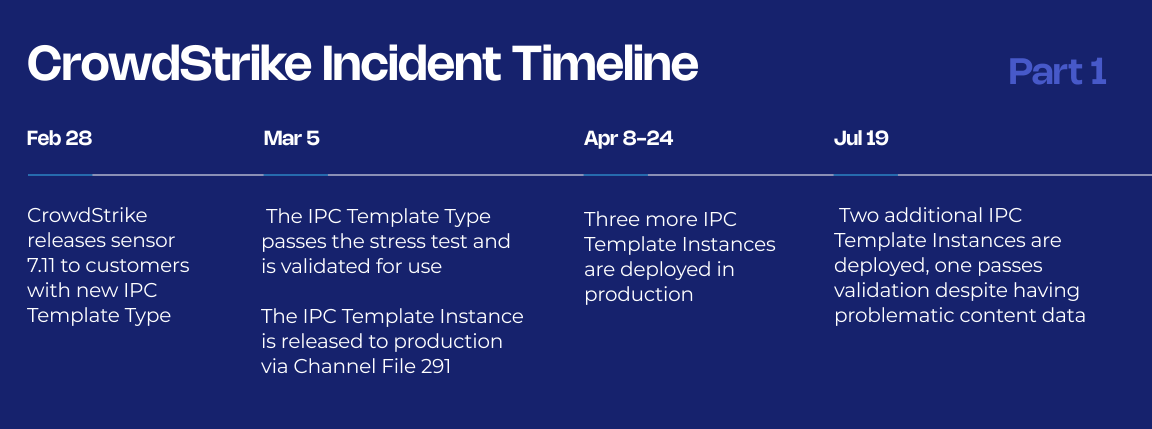 CrowdStrike Incident Timeline

Part 1

Feb 28

CrowdStrike releases sensor 7.11 to customers with new IPC Template Type

Mar 5

The IPC Template Type passes the stress test and is validated for use

The IPC Template Instance is released to production via Channel File 291

Apr 8-24

Three more IPC Template Instances are deployed in production

Jul 19

Two additional IPC Template Instances are deployed, one passes validation despite having problematic content data